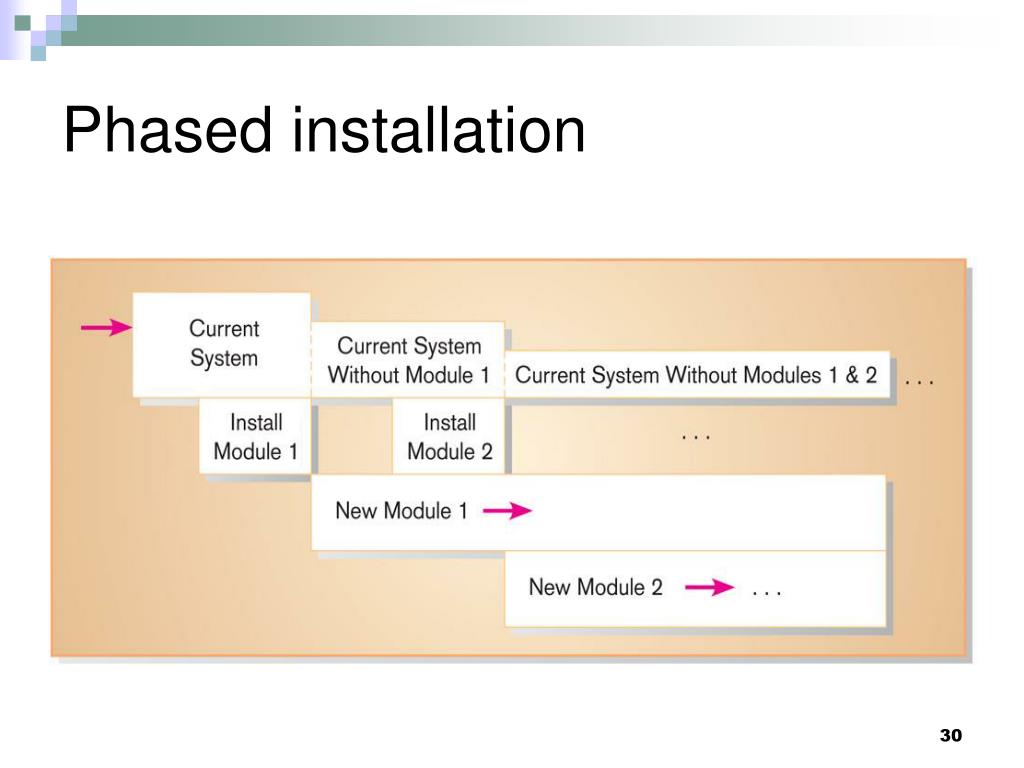 Phased installation

Current System

Current System Without Module 1

Current System Without Modules 1 & 2 . . .

Install Module 1

Install Module 2

. . .

New Module 1

New Module 2 . . .

30